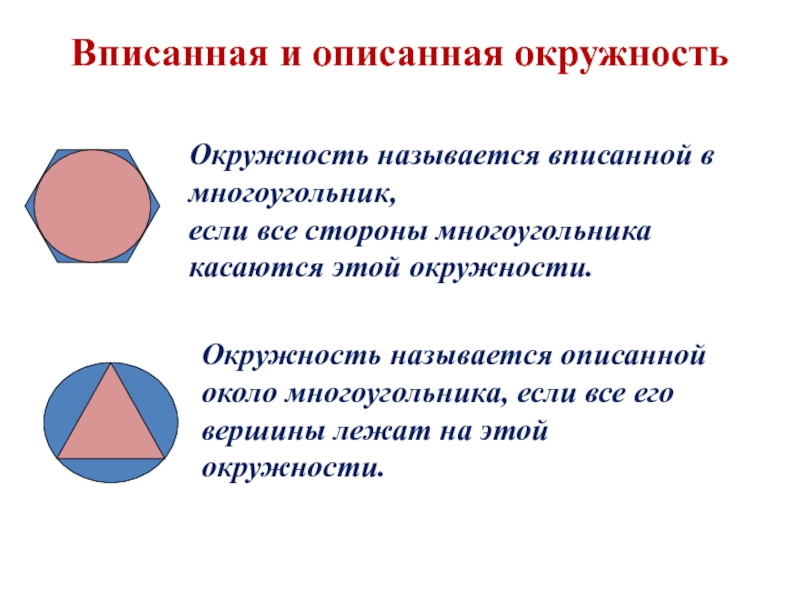 Вписанная и описанная окружность

Окружность называется вписанной в многоугольник,
если все стороны многоугольника касаются этой окружности.

Окружность называется описанной около многоугольника, если все его вершины лежат на этой окружности.